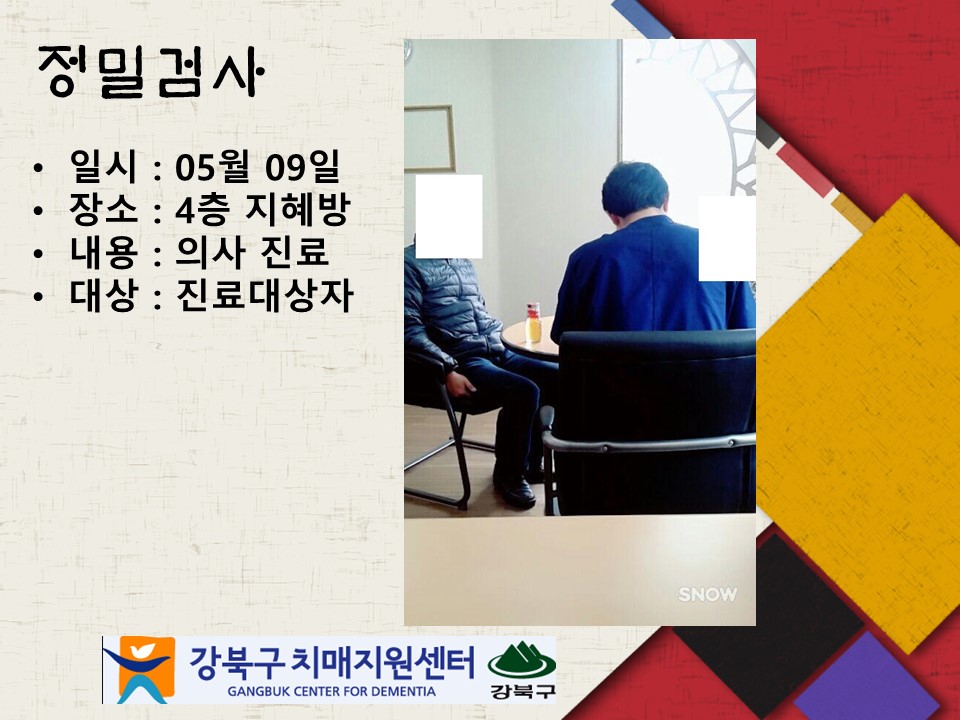 정밀검사

• 일시 : 05월 09일
• 장소 : 4층 지혜방
• 내용 : 의사 진료
• 대상 : 진료대상자

SNOW

강북구 치매지원센터
GANGBUK CENTER FOR DEMENTIA
강북구